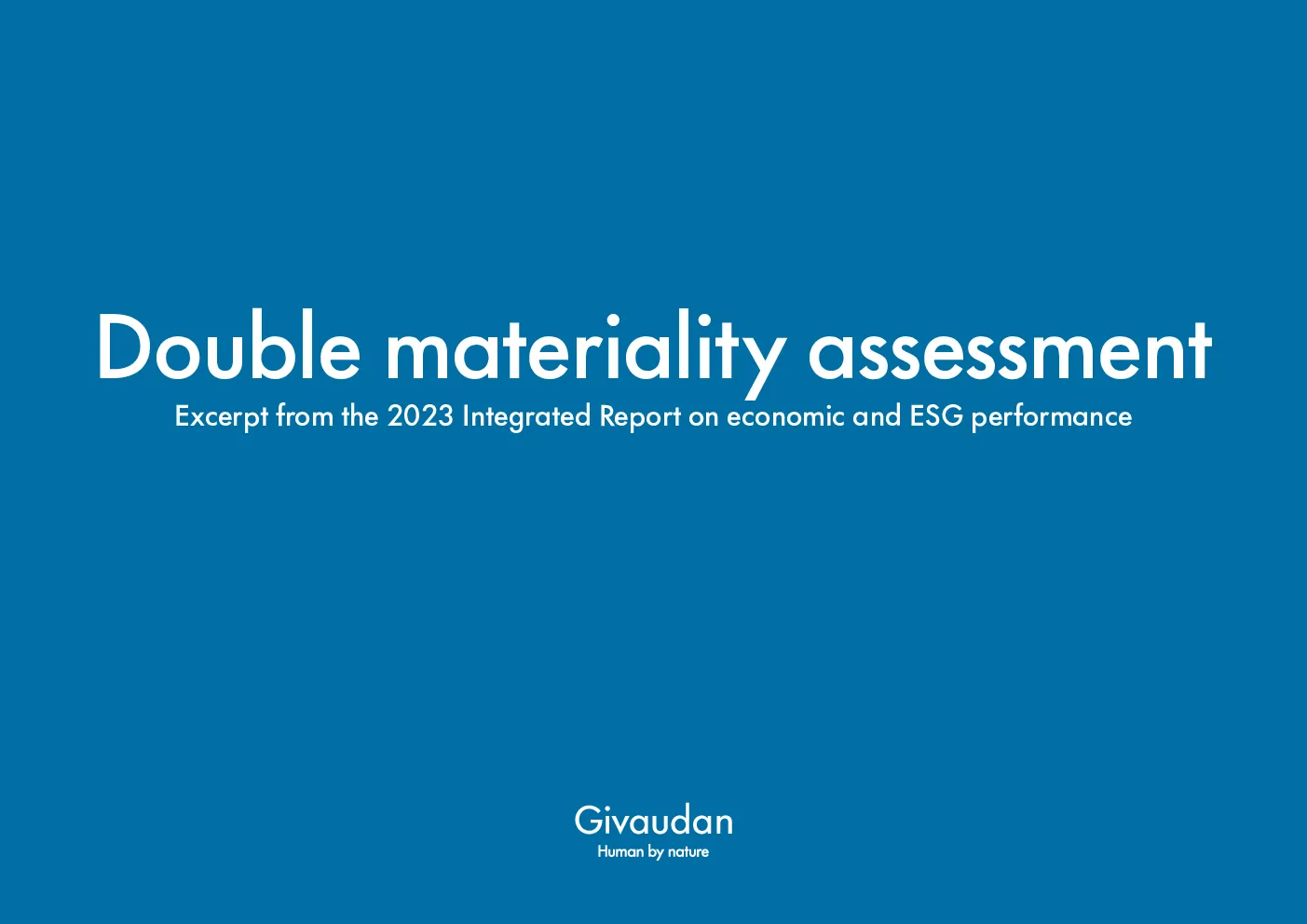 Double materiality assessment

Excerpt from the 2023 Integrated Report on economic and ESG performance

Givaudan
Human by nature